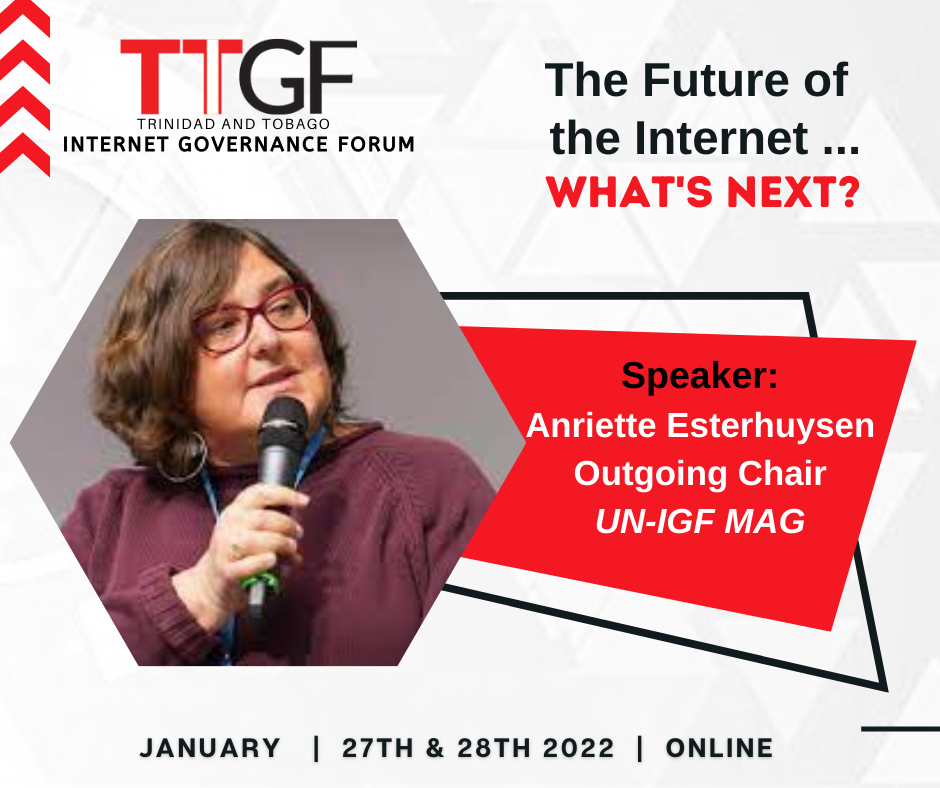 TTGF
TRINIDAD AND TOBAGO
INTERNET GOVERNANCE FORUM

The Future of the Internet ...
WHAT'S NEXT?

Speaker:
Anriette Esterhuysen
Outgoing Chair
UN-IGF MAG

JANUARY | 27TH & 28TH 2022 | ONLINE